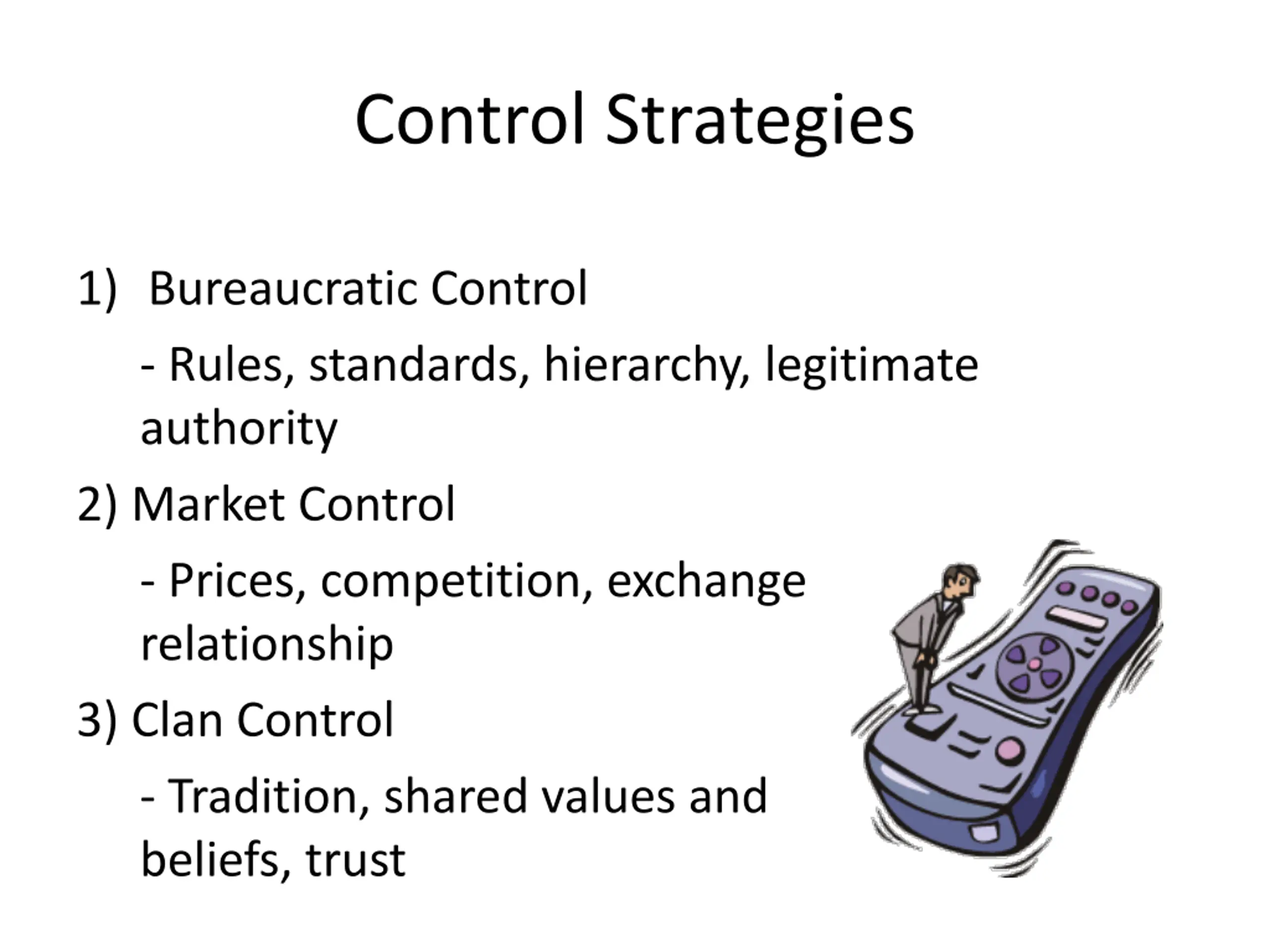 Control Strategies

1) Bureaucratic Control

- Rules, standards, hierarchy, legitimate authority

2) Market Control

- Prices, competition, exchange relationship

3) Clan Control

- Tradition, shared values and beliefs, trust